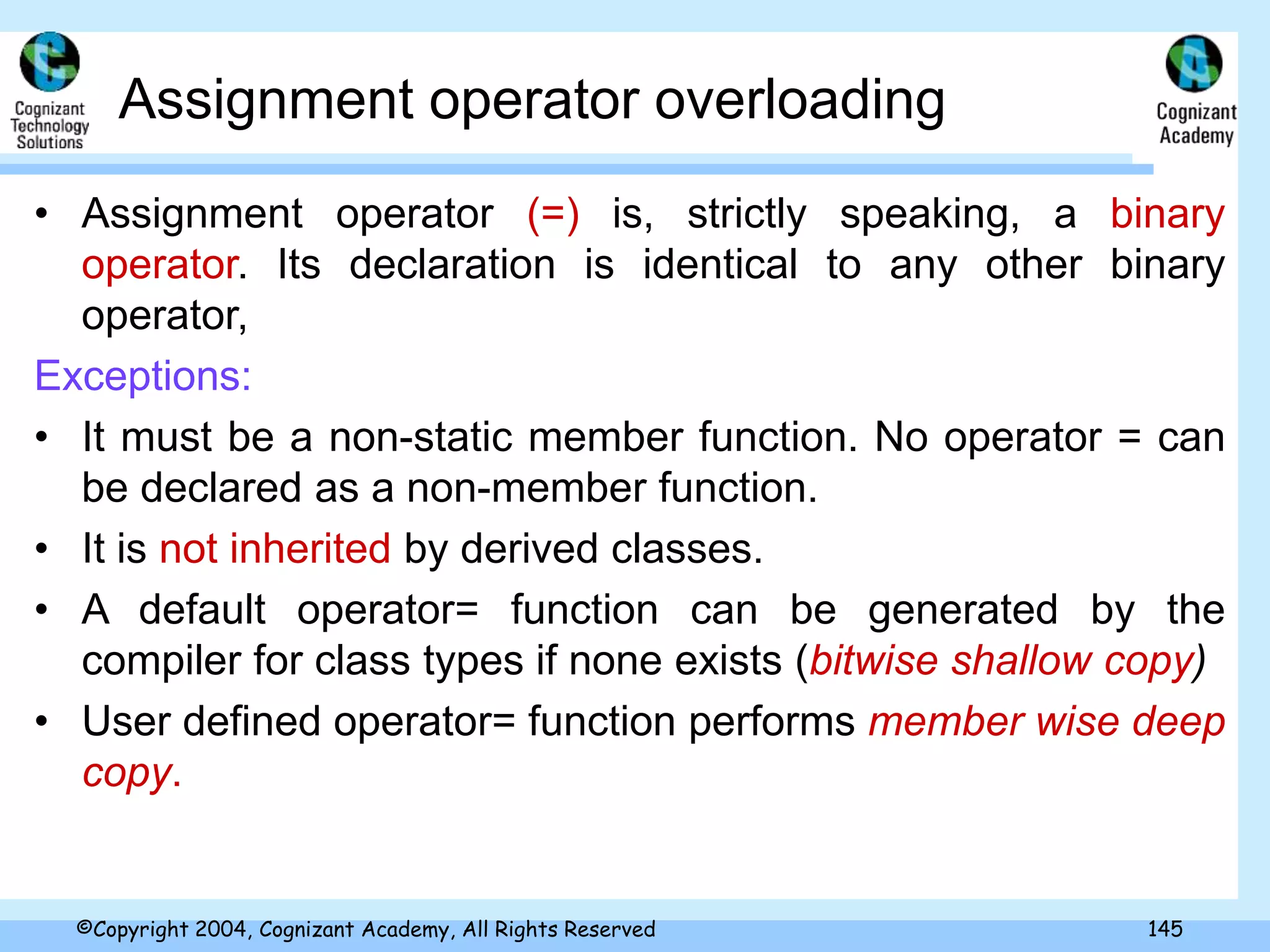 Cognizant Technology Solutions

Assignment operator overloading

Cognizant Academy

• Assignment operator (=) is, strictly speaking, a binary operator. Its declaration is identical to any other binary operator,

Exceptions:

• It must be a non-static member function. No operator = can be declared as a non-member function.

• It is not inherited by derived classes.

• A default operator= function can be generated by the compiler for class types if none exists (bitwise shallow copy)

• User defined operator= function performs member wise deep copy.

©Copyright 2004, Cognizant Academy, All Rights Reserved

145